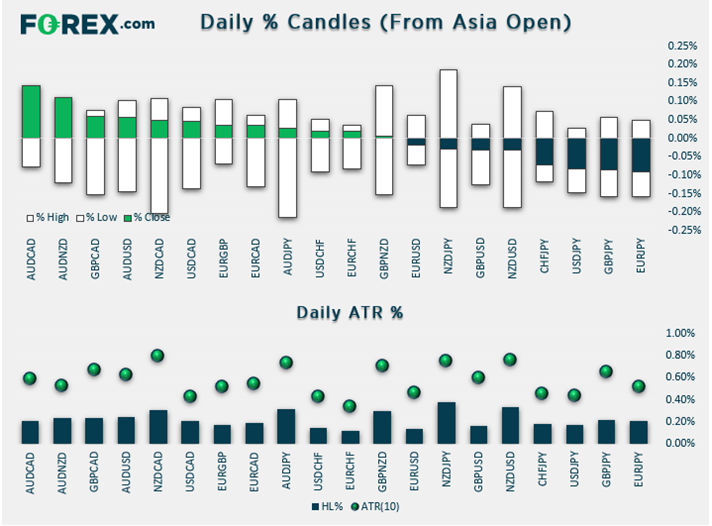 FOREX.com

Daily % Candles (From Asia Open)

0.25%
0.20%
0.15%
0.10%
0.05%
0.00%
-0.05%
-0.10%
-0.15%
-0.20%
-0.25%

% High % Low % Close

AUDCAD AUDNZD GBPCAD AUDUSD NZDCAD USDCAD EURGBP EURCAD AUDJPY USDCHF EURCHF GBPNZD EURUSD NZDJPY GBPUSD NZDUSD CHFJPY USDJPY GBPJPY EURJPY

Daily ATR %

1.00%
0.80%
0.60%
0.40%
0.20%
0.00%

AUDCAD AUDNZD GBPCAD AUDUSD NZDCAD USDCAD EURGBP EURCAD AUDJPY USDCHF EURCHF GBPNZD EURUSD NZDJPY GBPUSD NZDUSD CHFJPY USDJPY GBPJPY EURJPY

HL% ATR(10)